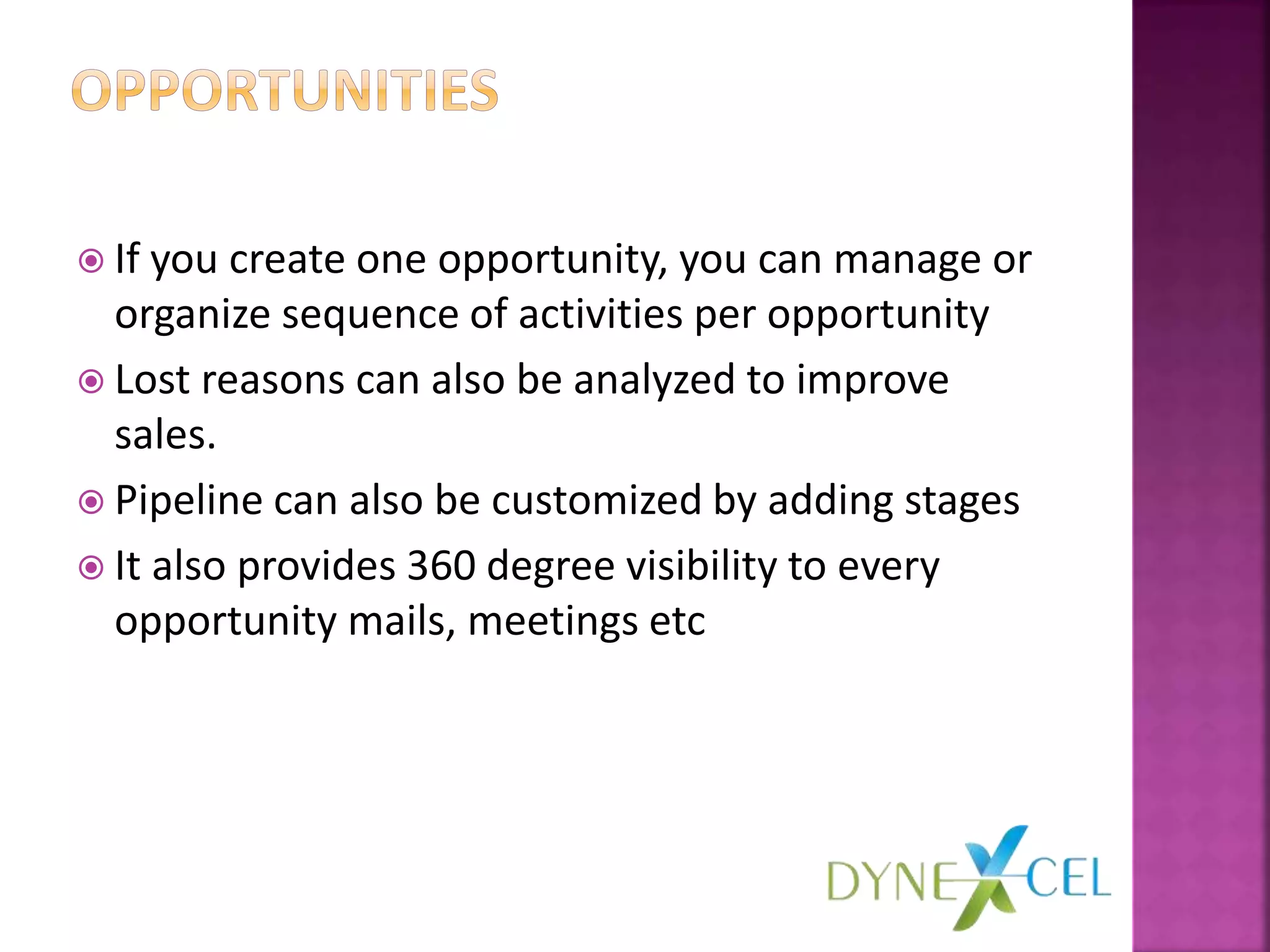 OPPORTUNITIES

If you create one opportunity, you can manage or organize sequence of activities per opportunity

Lost reasons can also be analyzed to improve sales.

Pipeline can also be customized by adding stages

It also provides 360 degree visibility to every opportunity mails, meetings etc

DYNEXCEL